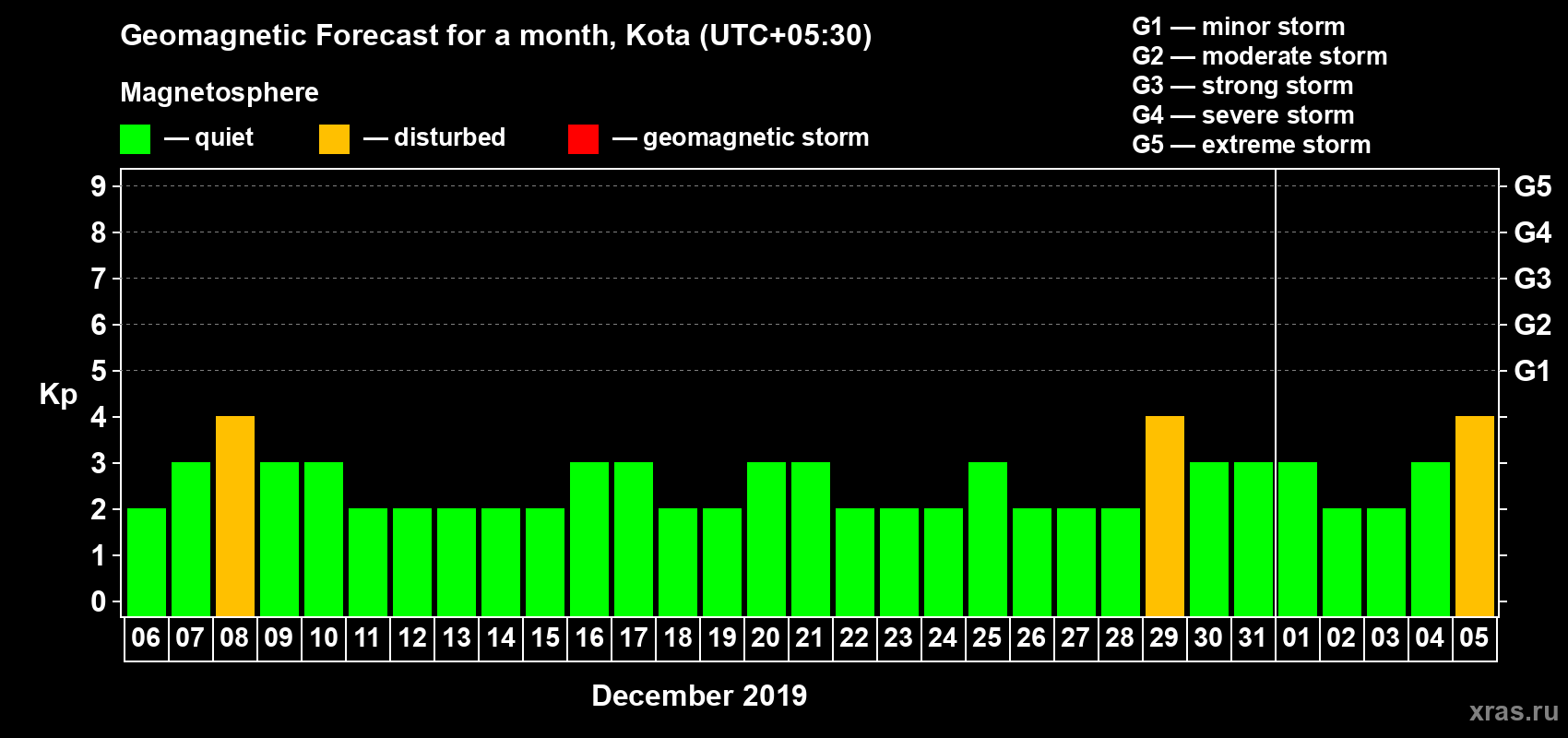 Geomagnetic Forecast for a month, Kota (UTC+05:30)

Magnetosphere

— quiet — disturbed — geomagnetic storm

G1 — minor storm
G2 — moderate storm
G3 — strong storm
G4 — severe storm
G5 — extreme storm

Kp

9 8 7 6 5 4 3 2 1 0

G5 G4 G3 G2 G1

06 07 08 09 10 11 12 13 14 15 16 17 18 19 20 21 22 23 24 25 26 27 28 29 30 31 01 02 03 04 05

December 2019

xras.ru